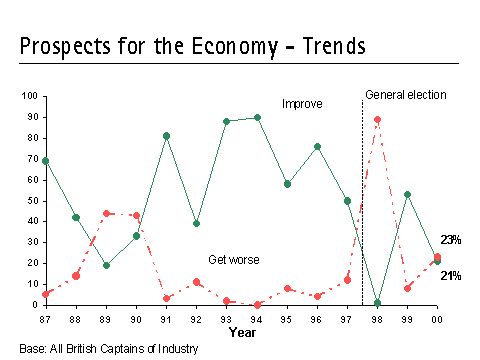 Prospects for the Economy – Trends

100
90
80
70
60
50
40
30
20
10
0

Improve

General election

Get worse

23%

21%

87 88 89 90 91 92 93 94 95 96 97 98 99 00

Year

Base: All British Captains of Industry